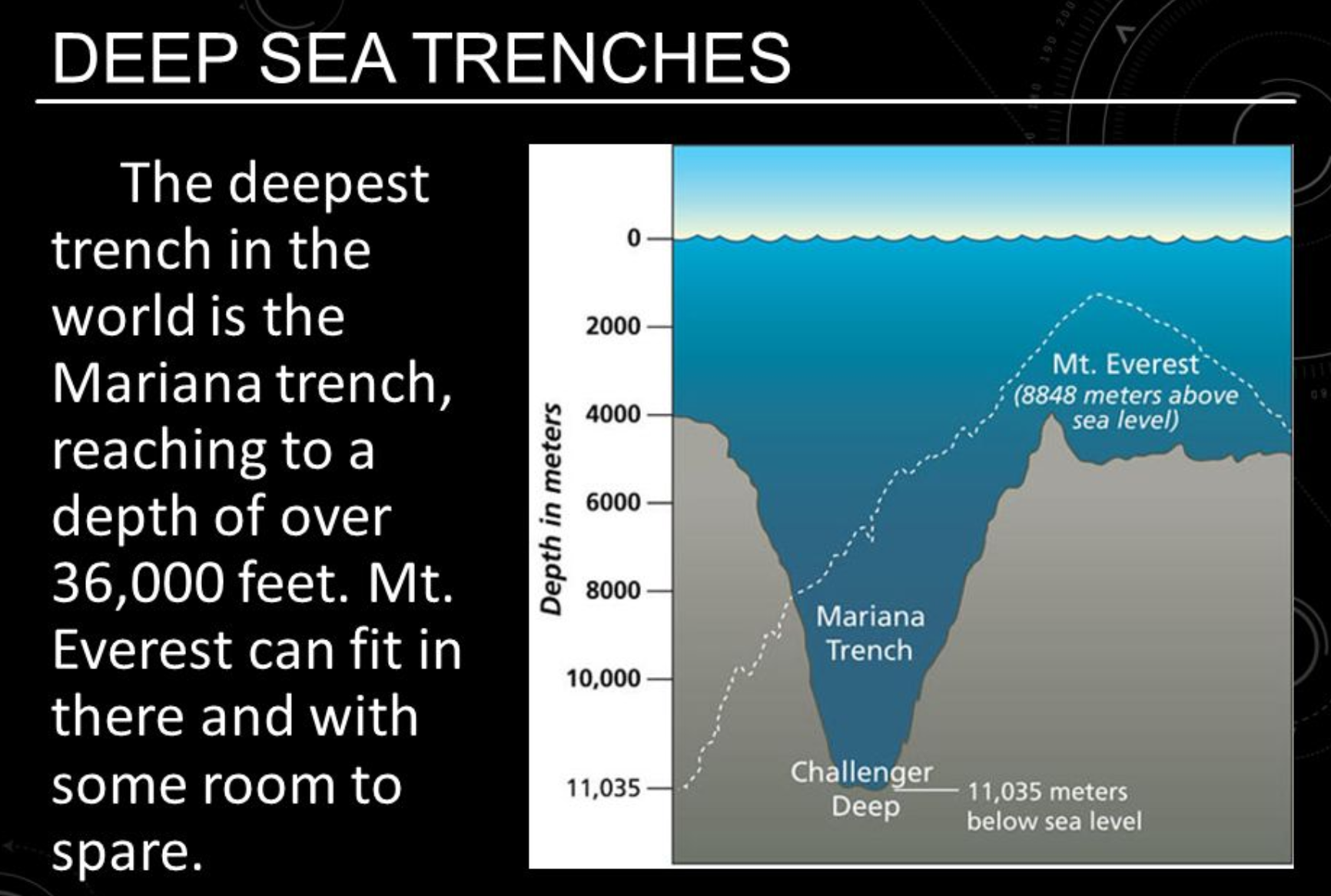 DEEP SEA TRENCHES

The deepest trench in the world is the Mariana trench, reaching to a depth of over 36,000 feet. Mt. Everest can fit in there and with some room to spare.

Depth in meters
0
2000
4000
6000
8000
10,000
11,035

Mt. Everest
(8848 meters above sea level)

Mariana Trench

Challenger Deep

11,035 meters below sea level